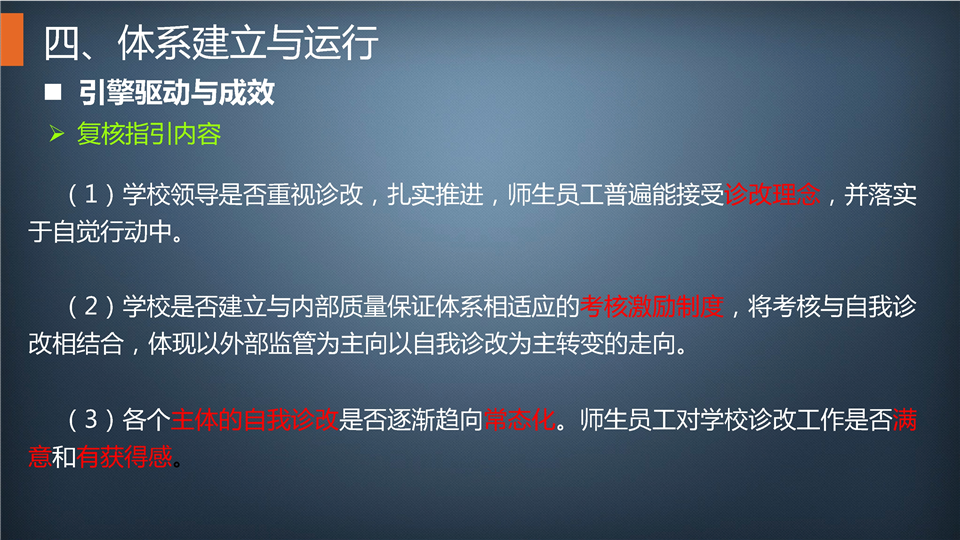 四、体系建立与运行

■ 引擎驱动与成效

➢ 复核指引内容

（1）学校领导是否重视诊改，扎实推进，师生员工普遍能接受诊改理念，并落实于自觉行动中。

（2）学校是否建立与内部质量保证体系相适应的考核激励制度，将考核与自我诊改相结合，体现以外部监管为主向以自我诊改为主转变的走向。

（3）各个主体的自我诊改是否逐渐趋向常态化。师生员工对学校诊改工作是否满意和有获得感。